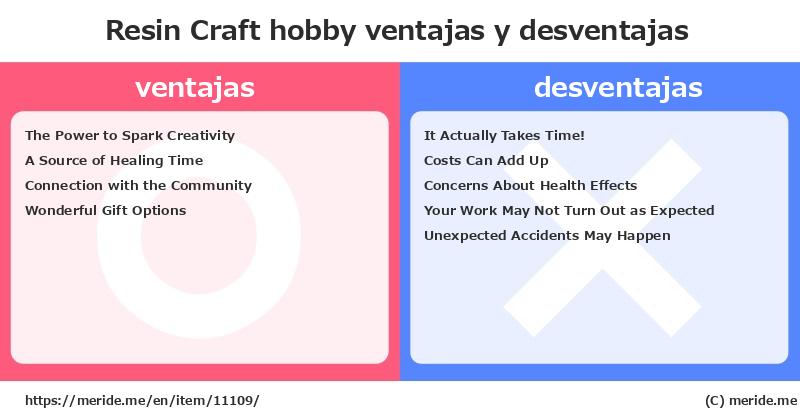 Resin Craft hobby ventajas y desventajas

ventajas

The Power to Spark Creativity
A Source of Healing Time
Connection with the Community
Wonderful Gift Options

desventajas

It Actually Takes Time!
Costs Can Add Up
Concerns About Health Effects
Your Work May Not Turn Out as Expected
Unexpected Accidents May Happen

https://meride.me/en/item/11109/

(C) meride.me